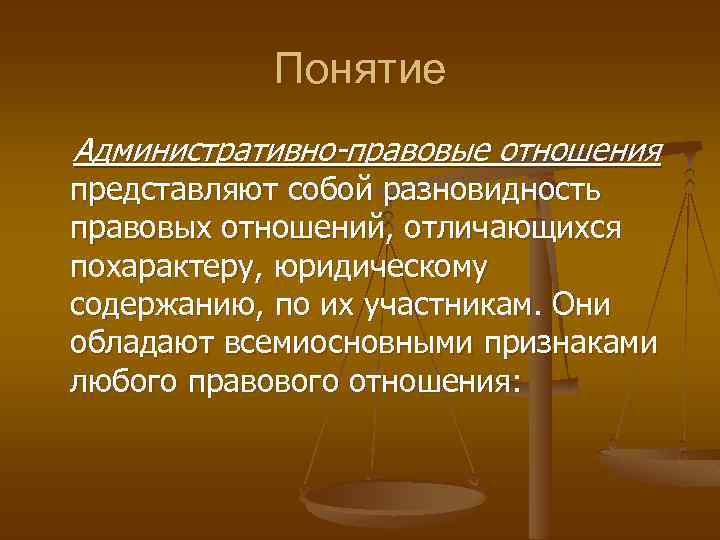 Понятие

Административно-правовые отношения представляют собой разновидность правовых отношений, отличающихся похарактеру, юридическому содержанию, по их участникам. Они обладают всемиосновными признаками любого правового отношения: